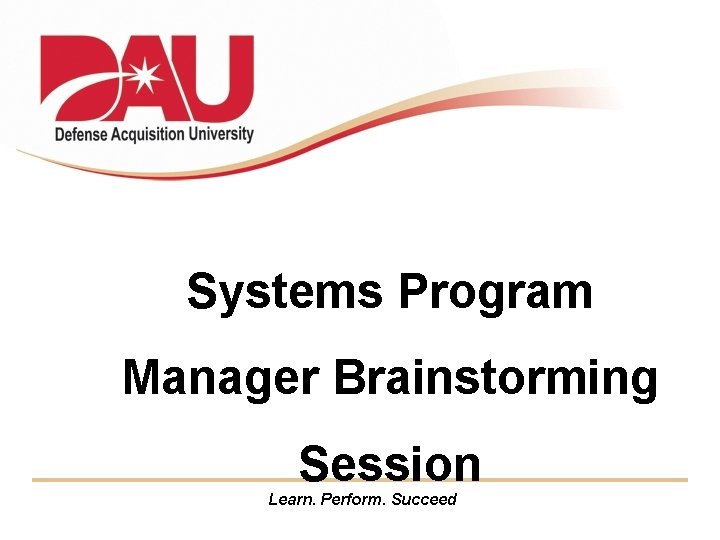 DAU
Defense Acquisition University

Systems Program Manager Brainstorming Session

Learn. Perform. Succeed